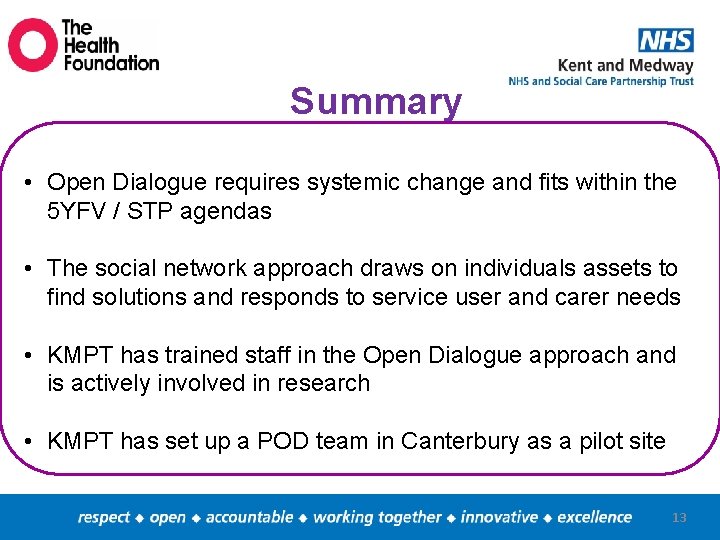 The Health Foundation

NHS
Kent and Medway
NHS and Social Care Partnership Trust

Summary

• Open Dialogue requires systemic change and fits within the 5YFV / STP agendas

• The social network approach draws on individuals assets to find solutions and responds to service user and carer needs

• KMPT has trained staff in the Open Dialogue approach and is actively involved in research

• KMPT has set up a POD team in Canterbury as a pilot site

respect ◆ open ◆ accountable ◆ working together ◆ innovative ◆ excellence 13